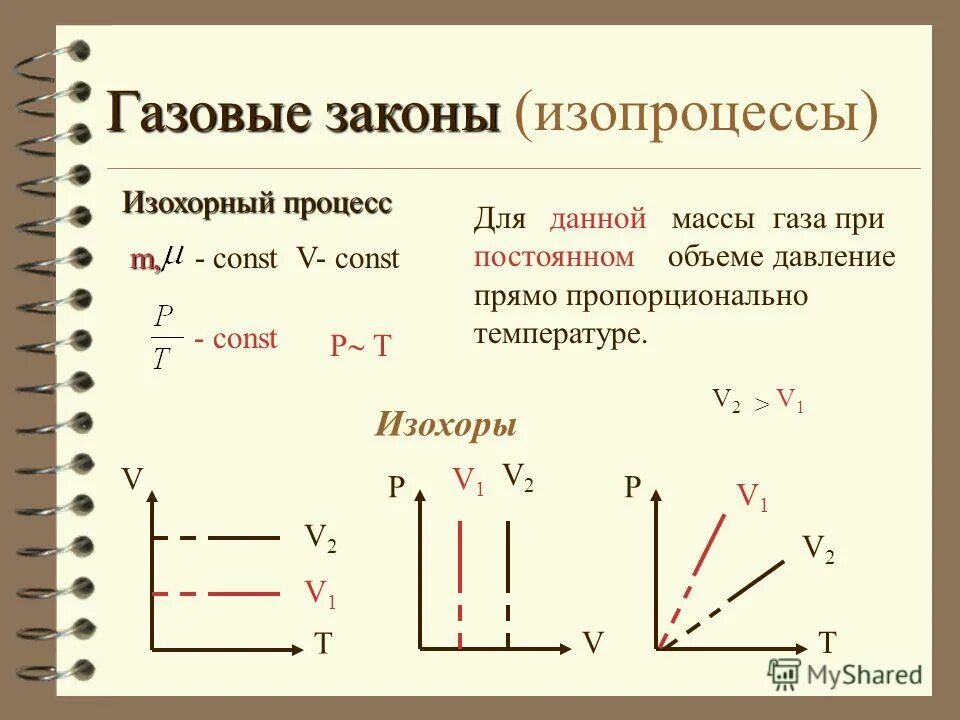 Газовые законы (изопроцессы)

Изохорный процесс

m, $\mu$ - const V- const

$\frac{P}{T}$ - const

P~ T

Для данной массы газа при постоянном объеме давление прямо пропорционально температуре.

$V_2 > V_1$

Изохоры

V

$V_2$

$V_1$

T

P $V_1$ $V_2$

V

P

$V_1$

$V_2$

T

MyShared